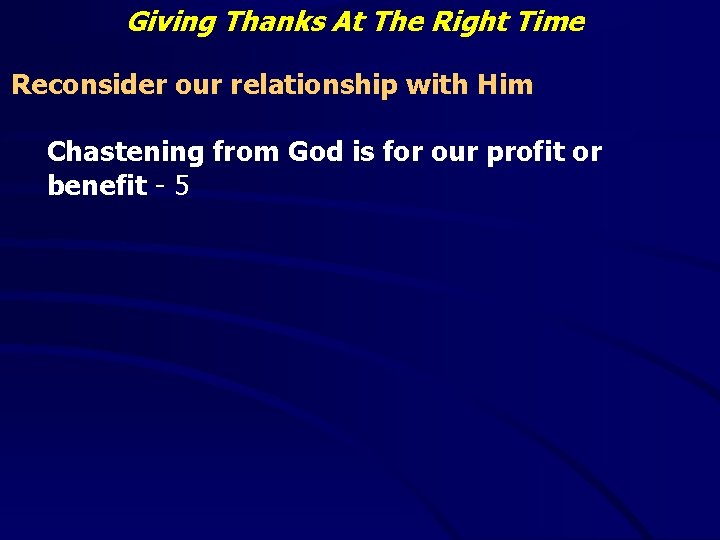 Giving Thanks At The Right Time

Reconsider our relationship with Him

Chastening from God is for our profit or benefit - 5